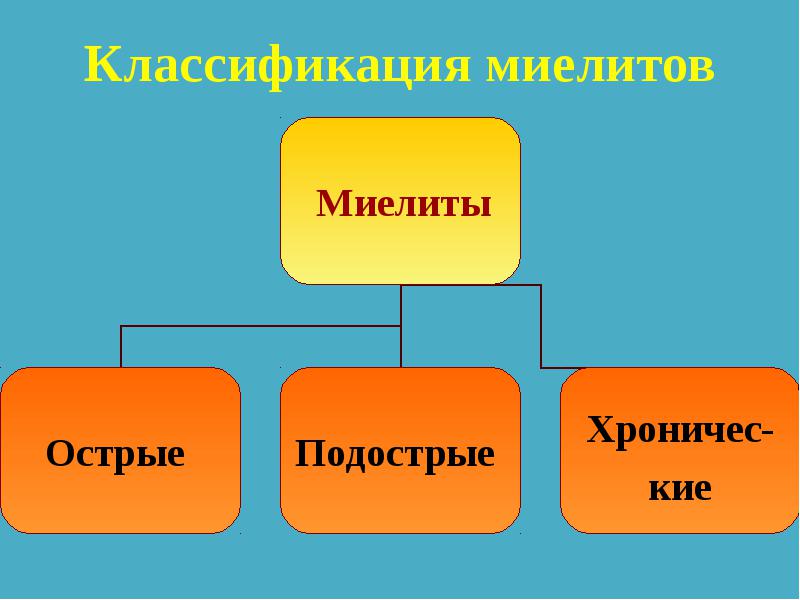 Классификация миелитов

Миелиты

Острые

Подострые

Хронические